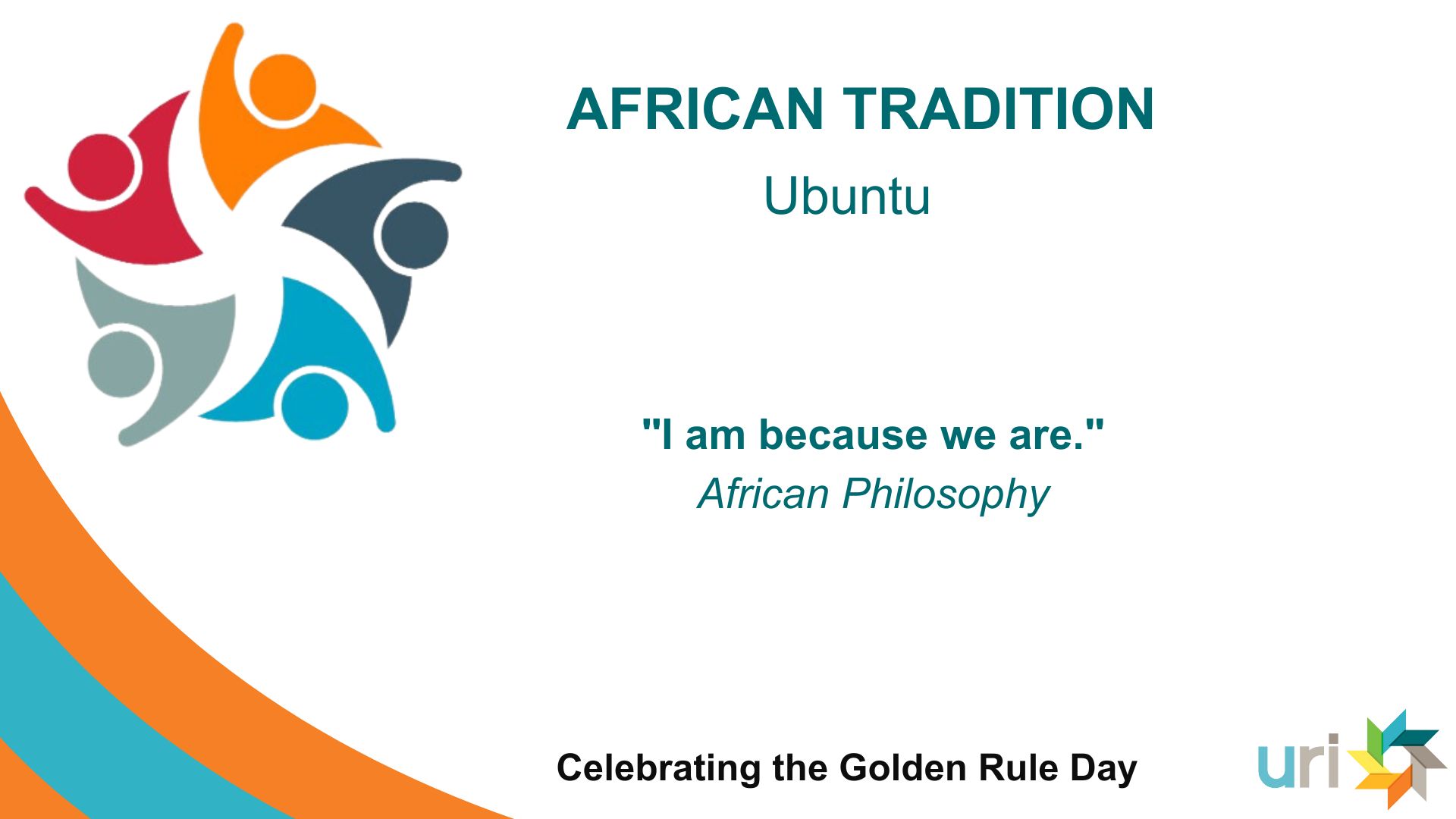 AFRICAN TRADITION

Ubuntu

"I am because we are."

African Philosophy

Celebrating the Golden Rule Day

uri